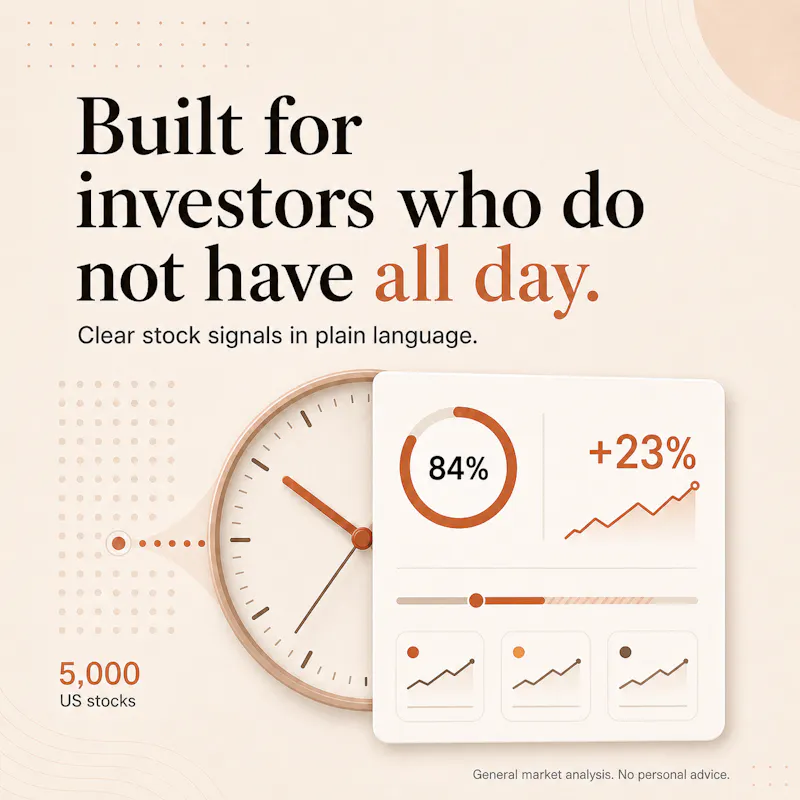 Built for investors who do not have all day.

Clear stock signals in plain language.

84%

+23%

5,000
US stocks

General market analysis. No personal advice.